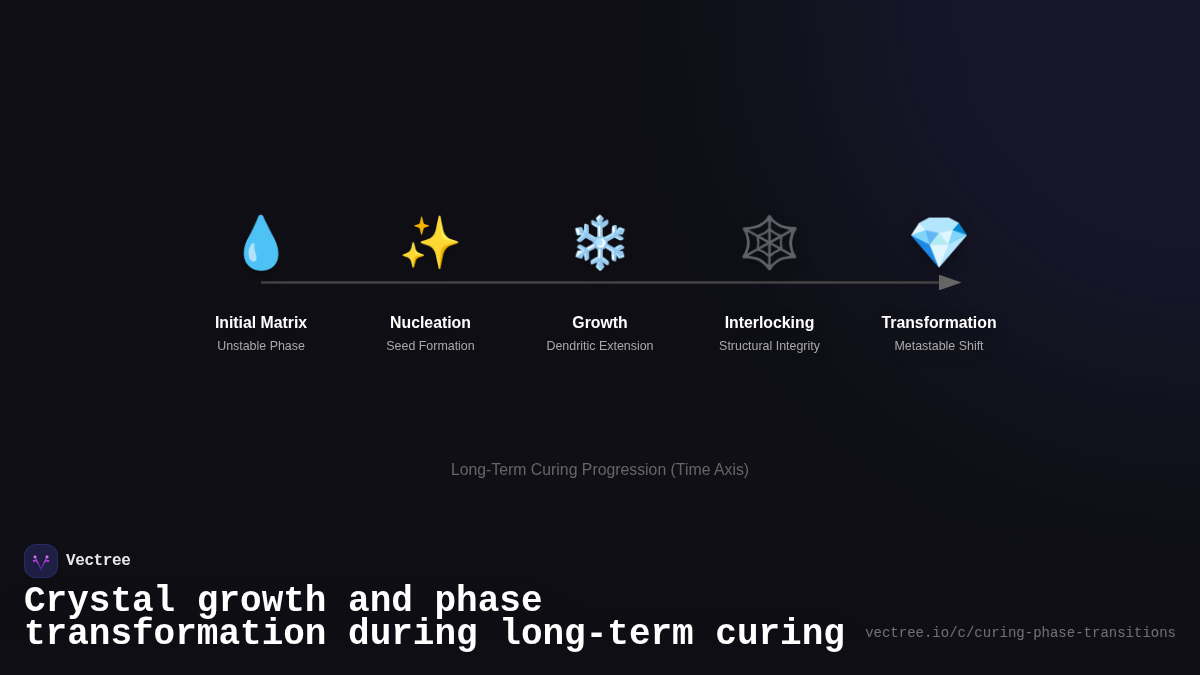 Initial Matrix
Unstable Phase

Nucleation
Seed Formation

Growth
Dendritic Extension

Interlocking
Structural Integrity

Transformation
Metastable Shift

Long-Term Curing Progression (Time Axis)

Vectree

Crystal growth and phase transformation during long-term curing

vectree.io/c/curing-phase-transitions